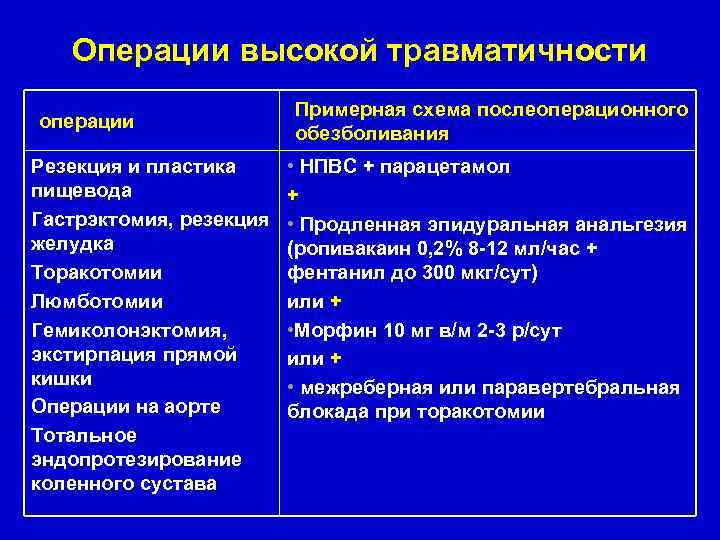 Операции высокой травматичности

| операции | Примерная схема послеоперационного обезболивания |
|---|---|
| Резекция и пластика пищевода<br>Гастрэктомия, резекция желудка<br>Торакотомии<br>Люмботомии<br>Гемиколонэктомия, экстирпация прямой кишки<br>Операции на аорте<br>Тотальное эндопротезирование коленного сустава | • НПВС + парацетамол<br>+<br>• Продленная эпидуральная анальгезия (ропивакаин 0,2% 8-12 мл/час + фентанил до 300 мкг/сут)<br>или +<br>•Морфин 10 мг в/м 2-3 р/сут<br>или +<br>• межреберная или паравертебральная блокада при торакотомии |